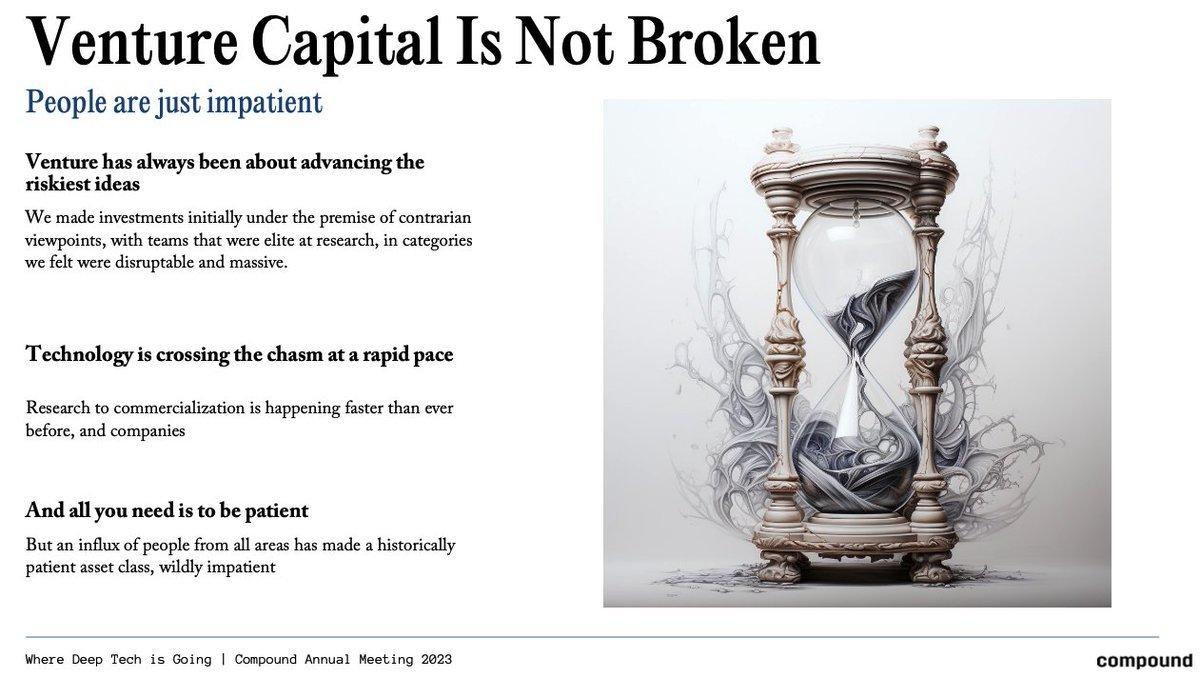 Venture Capital Is Not Broken

People are just impatient

Venture has always been about advancing the riskiest ideas

We made investments initially under the premise of contrarian viewpoints, with teams that were elite at research, in categories we felt were disruptable and massive.

Technology is crossing the chasm at a rapid pace

Research to commercialization is happening faster than ever before, and companies

And all you need is to be patient

But an influx of people from all areas has made a historically patient asset class, wildly impatient

Where Deep Tech is Going | Compound Annual Meeting 2023

compound